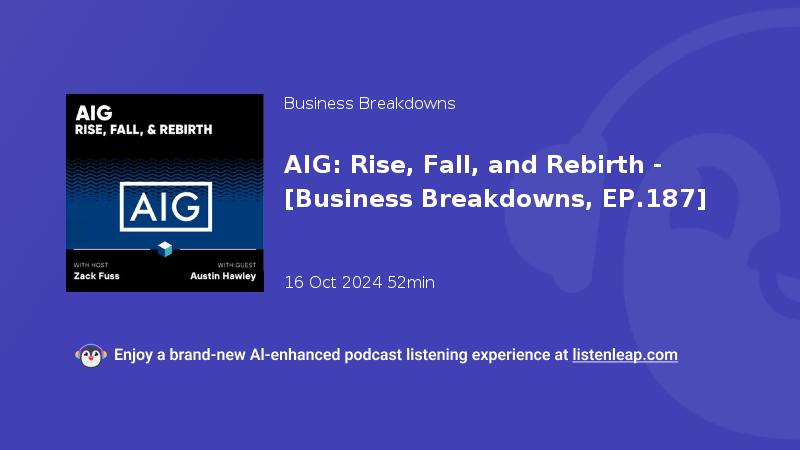 AIG
RISE, FALL, & REBIRTH

AIG

WITH HOST
Zack Fuss

WITH GUEST
Austin Hawley

Business Breakdowns

AIG: Rise, Fall, and Rebirth - [Business Breakdowns, EP.187]

16 Oct 2024 52min

Enjoy a brand-new AI-enhanced podcast listening experience at listenleap.com